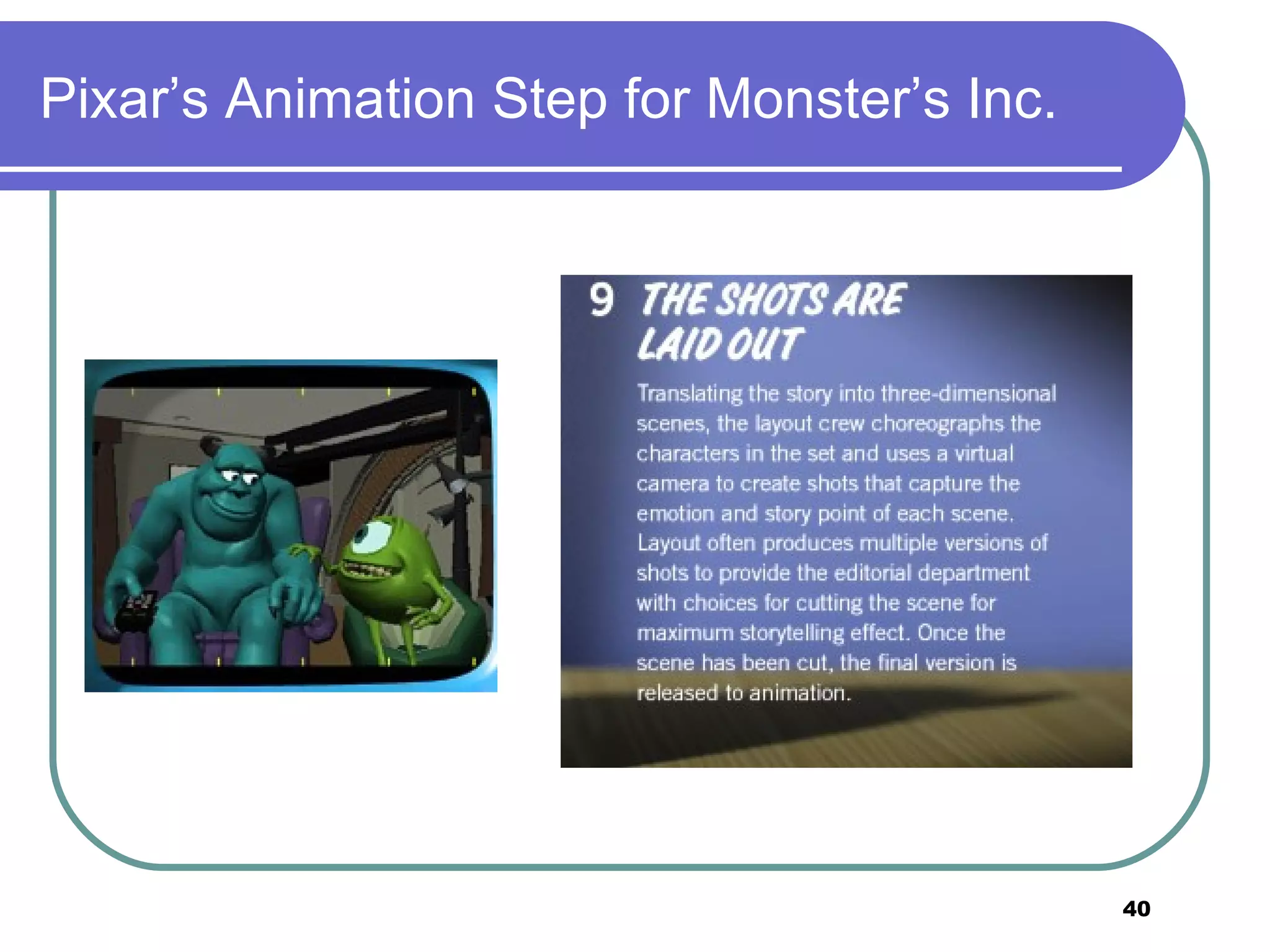 Pixar’s Animation Step for Monster’s Inc.

9 THE SHOTS ARE LAID OUT

Translating the story into three-dimensional scenes, the layout crew choreographs the characters in the set and uses a virtual camera to create shots that capture the emotion and story point of each scene. Layout often produces multiple versions of shots to provide the editorial department with choices for cutting the scene for maximum storytelling effect. Once the scene has been cut, the final version is released to animation.

40